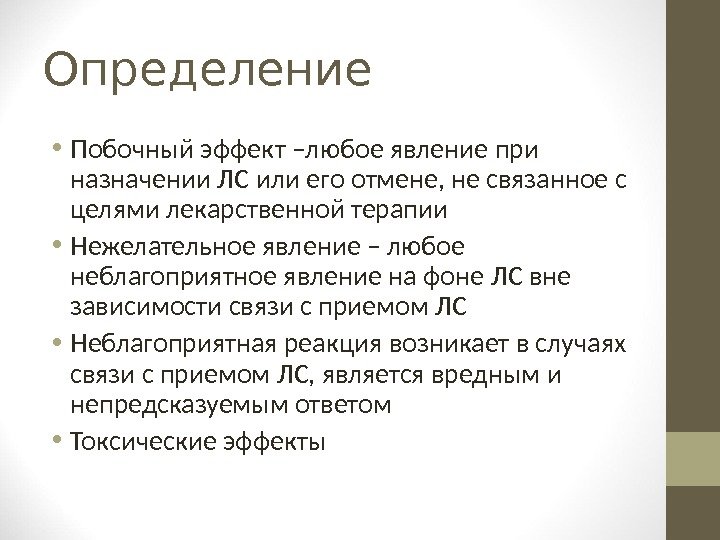 Определение

• Побочный эффект –любое явление при назначении ЛС или его отмене, не связанное с целями лекарственной терапии
• Нежелательное явление – любое неблагоприятное явление на фоне ЛС вне зависимости связи с приемом ЛС
• Неблагоприятная реакция возникает в случаях связи с приемом ЛС, является вредным и непредсказуемым ответом
• Токсические эффекты